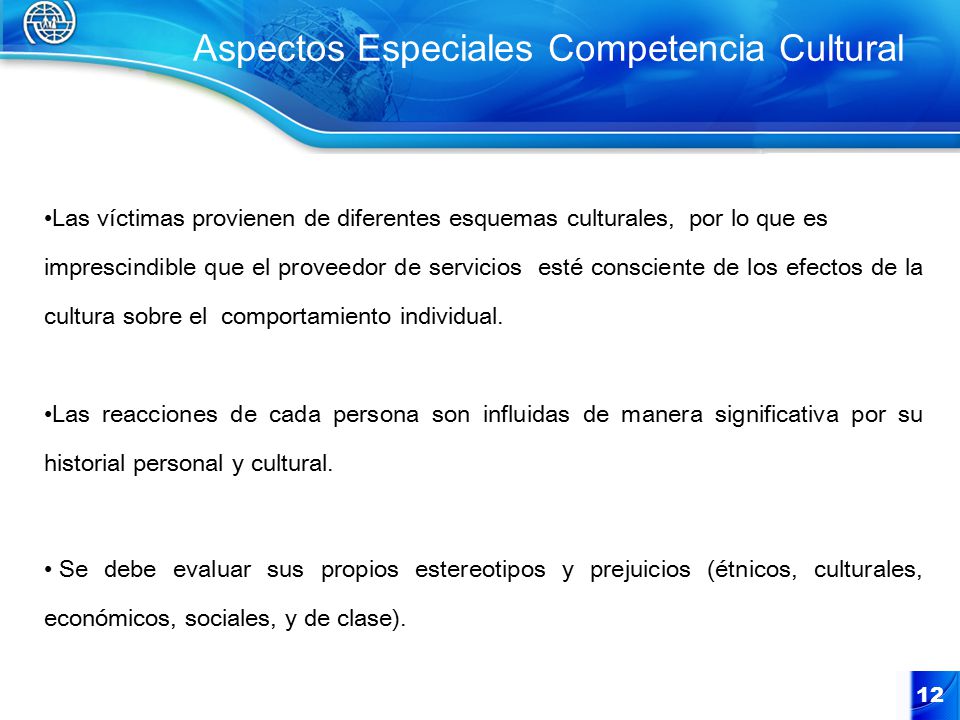 Aspectos Especiales Competencia Cultural

•Las víctimas provienen de diferentes esquemas culturales, por lo que es imprescindible que el proveedor de servicios esté consciente de los efectos de la cultura sobre el comportamiento individual.

•Las reacciones de cada persona son influidas de manera significativa por su historial personal y cultural.

• Se debe evaluar sus propios estereotipos y prejuicios (étnicos, culturales, económicos, sociales, y de clase).

12